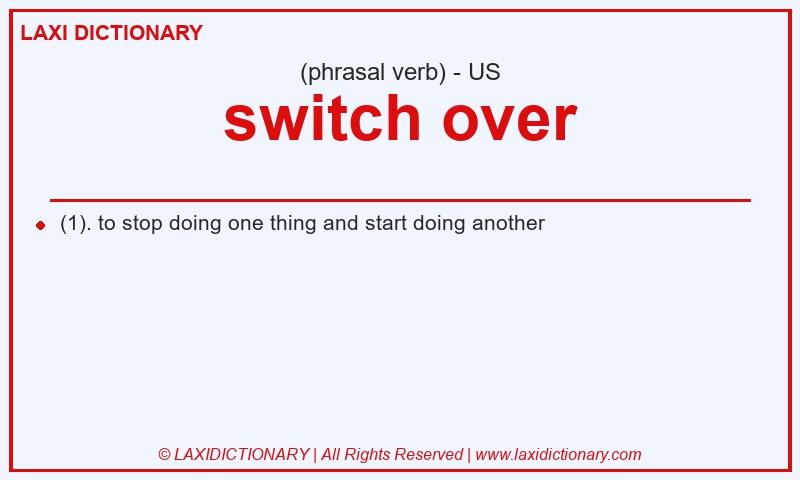 LAXI DICTIONARY

(phrasal verb) - US

switch over

(1). to stop doing one thing and start doing another

© LAXIDICTIONARY | All Rights Reserved | www.laxidictionary.com